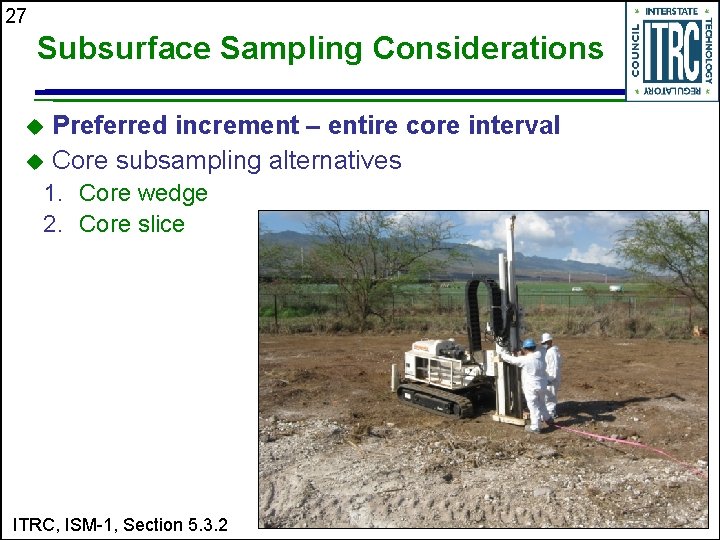 27

Subsurface Sampling Considerations

INTERSTATE TECHNOLOGY REGULATORY COUNCIL
ITRC

◆ Preferred increment – entire core interval
◆ Core subsampling alternatives
1. Core wedge
2. Core slice

ITRC, ISM-1, Section 5.3.2